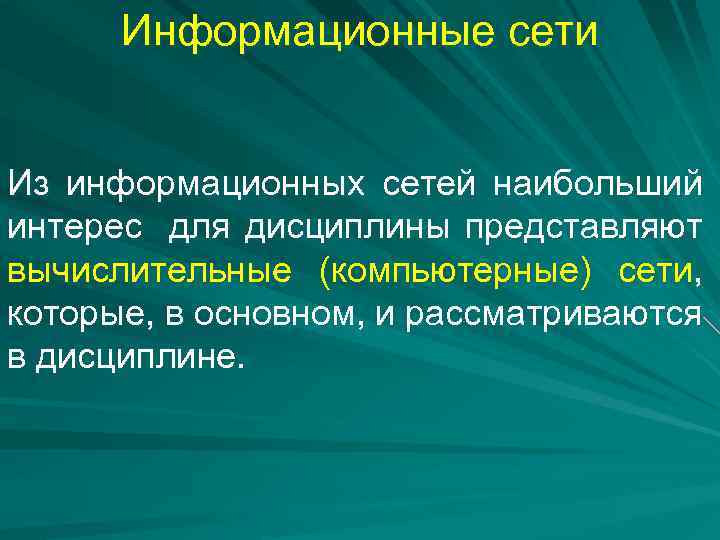 Информационные сети

Из информационных сетей наибольший интерес для дисциплины представляют вычислительные (компьютерные) сети, которые, в основном, и рассматриваются в дисциплине.